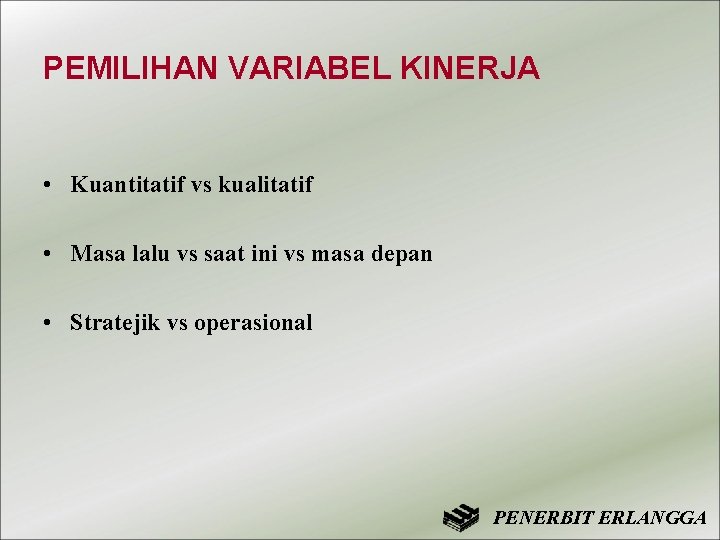 PEMILIHAN VARIABEL KINERJA

• Kuantitatif vs kualitatif

• Masa lalu vs saat ini vs masa depan

• Stratejik vs operasional

PENERBIT ERLANGGA